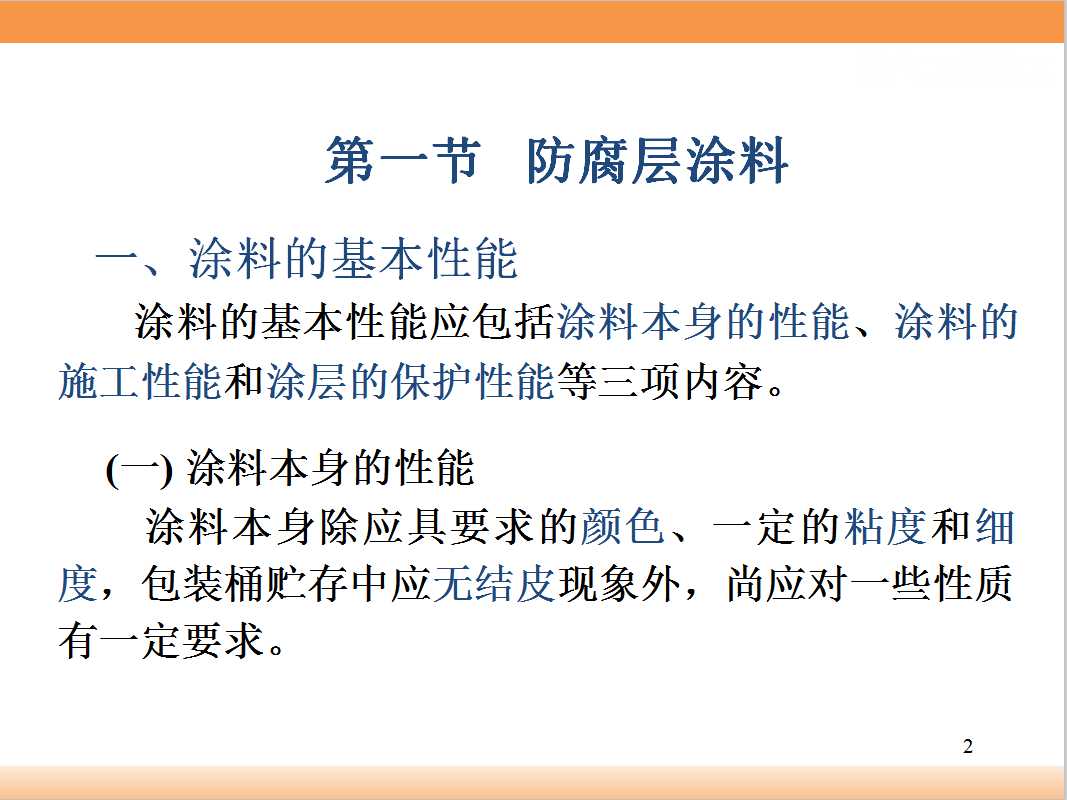 第一节　防腐层涂料

一、涂料的基本性能

涂料的基本性能应包括涂料本身的性能、涂料的施工性能和涂层的保护性能等三项内容。

(一) 涂料本身的性能

涂料本身除应具要求的颜色、一定的粘度和细度，包装桶贮存中应无结皮现象外，尚应对一些性质有一定要求。

2